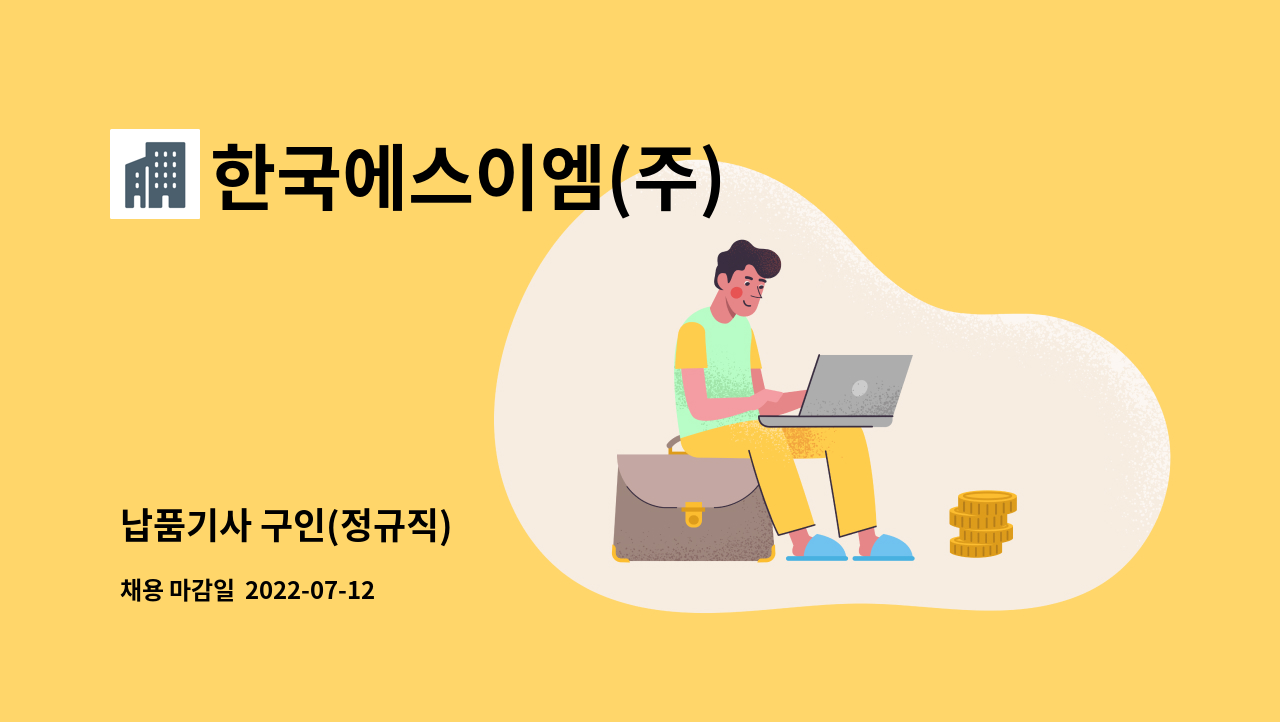 한국에스이엠(주)

납품기사 구인(정규직)

채용 마감일 2022-07-12